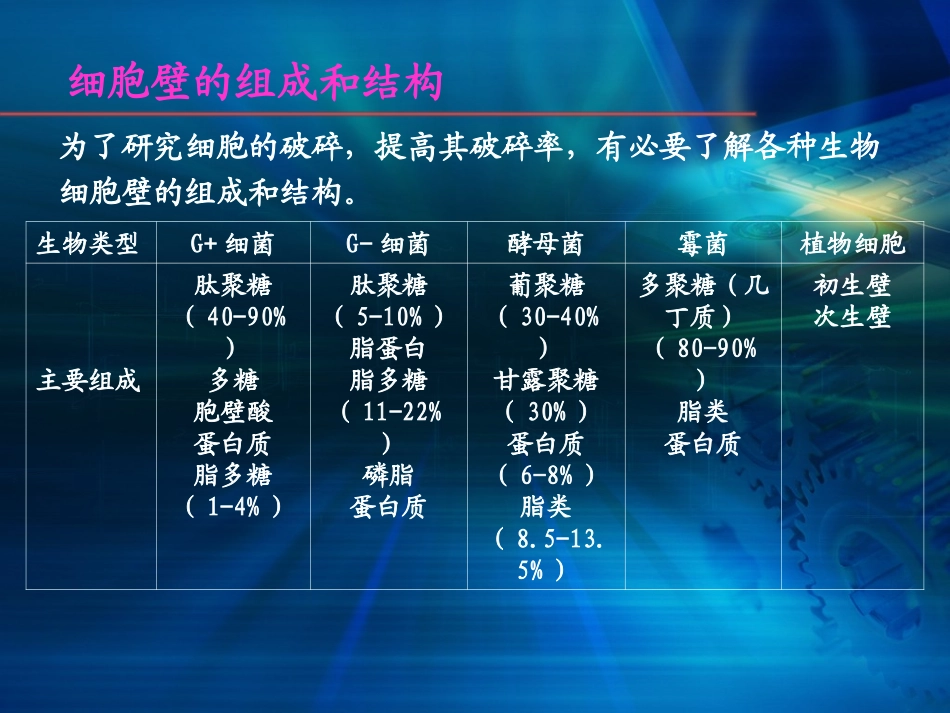 细胞壁的组成和结构

为了研究细胞的破碎，提高其破碎率，有必要了解各种生物细胞壁的组成和结构。

| 生物类型 | G+细菌 | G-细菌 | 酵母菌 | 霉菌 | 植物细胞 |
|---|---|---|---|---|---|
| 主要组成 | 肽聚糖（40-90%）多糖 胞壁酸 蛋白质 脂多糖（1-4%） | 肽聚糖（5-10%）脂蛋白 脂多糖（11-22%）磷脂 蛋白质 | 葡聚糖（30-40%）甘露聚糖（30%）蛋白质（6-8%）脂类（8.5-13.5%） | 多聚糖（几丁质）（80-90%）脂类 蛋白质 | 初生壁 次生壁 |